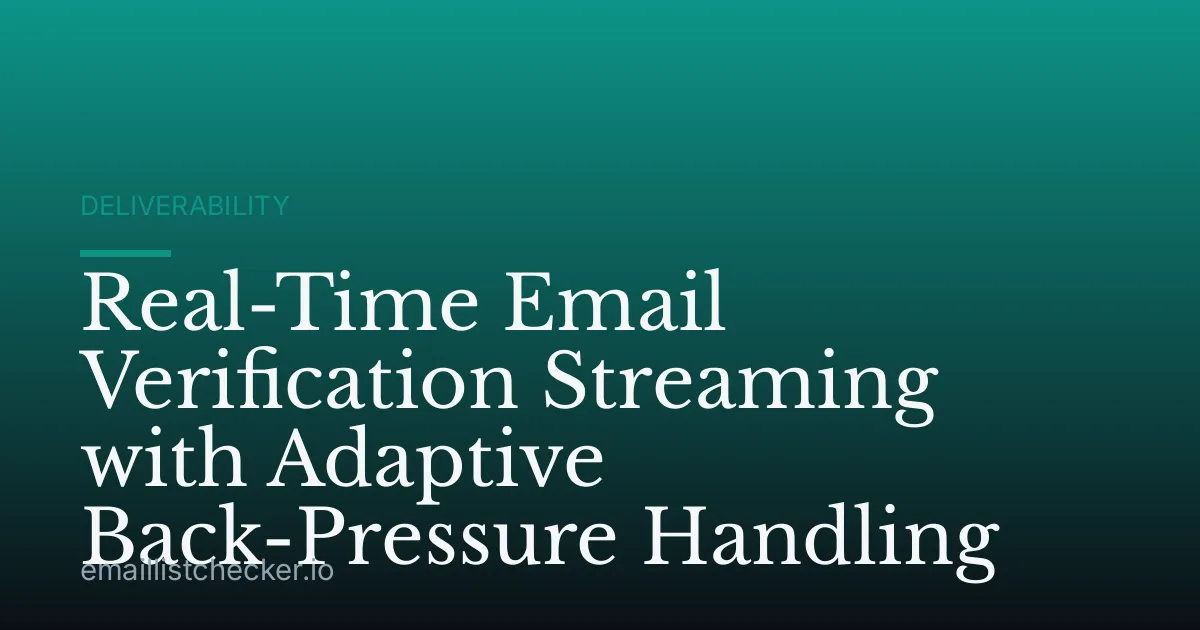 DELIVERABILITY

Real-Time Email Verification Streaming with Adaptive Back-Pressure Handling

emaillistchecker.io